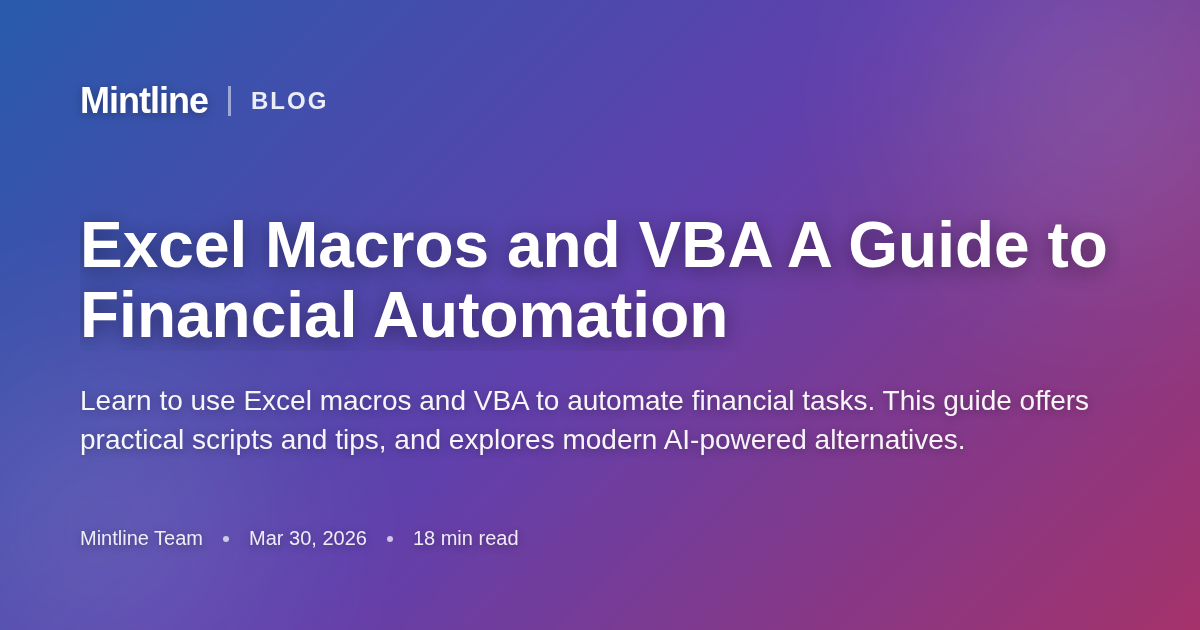 Mintline | BLOG

Excel Macros and VBA A Guide to Financial Automation

Learn to use Excel macros and VBA to automate financial tasks. This guide offers practical scripts and tips, and explores modern AI-powered alternatives.

Mintline Team • Mar 30, 2026 • 18 min read